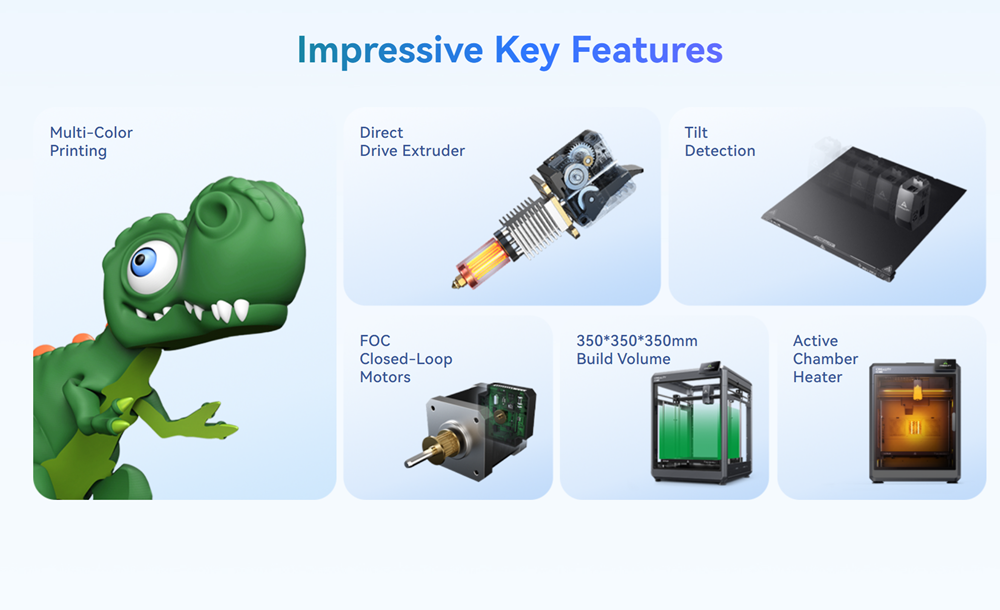 Impressive Key Features

Multi-Color Printing

Direct Drive Extruder

Tilt Detection

FOC Closed-Loop Motors

350*350*350mm Build Volume

Active Chamber Heater